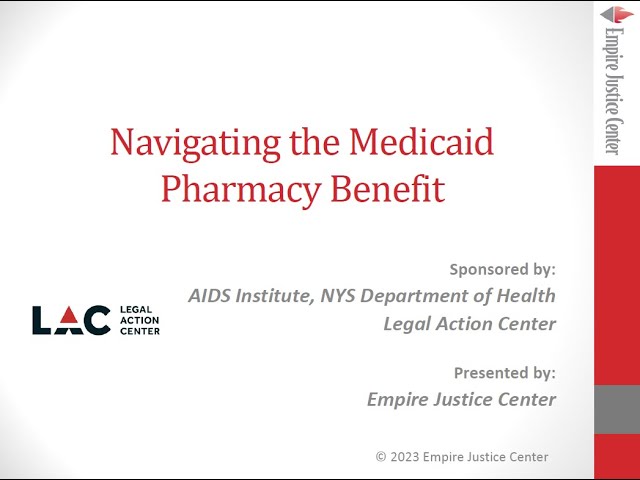 Empire Justice Center

Navigating the Medicaid Pharmacy Benefit

LAC LEGAL ACTION CENTER

Sponsored by:
AIDS Institute, NYS Department of Health
Legal Action Center

Presented by:
Empire Justice Center

© 2023 Empire Justice Center